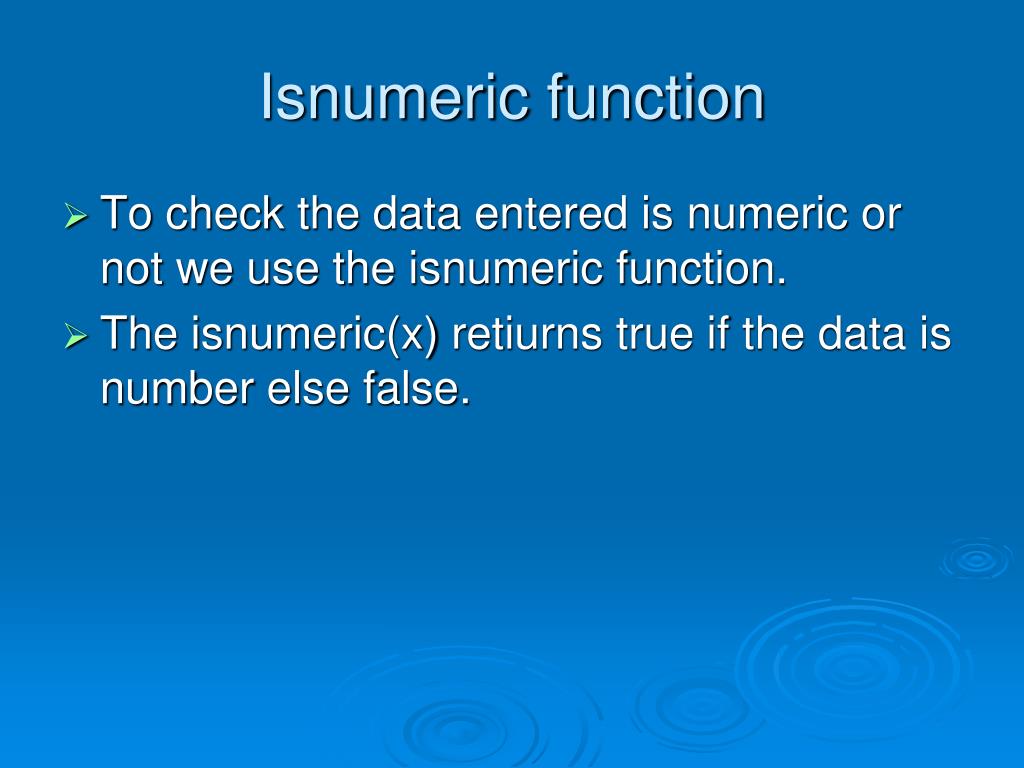 Isnumeric function

➢ To check the data entered is numeric or not we use the isnumeric function.

➢ The isnumeric(x) retiurns true if the data is number else false.